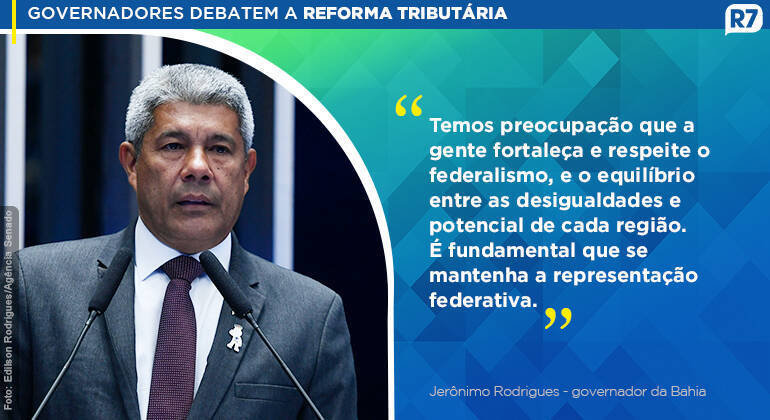 GOVERNADORES DEBATEM A REFORMA TRIBUTÁRIA

R7

Foto: Edilson Rodrigues/Agência Senado

“Temos preocupação que a gente fortaleça e respeite o federalismo, e o equilíbrio entre as desigualdades e potencial de cada região. É fundamental que se mantenha a representação federativa.”

Jerônimo Rodrigues - governador da Bahia